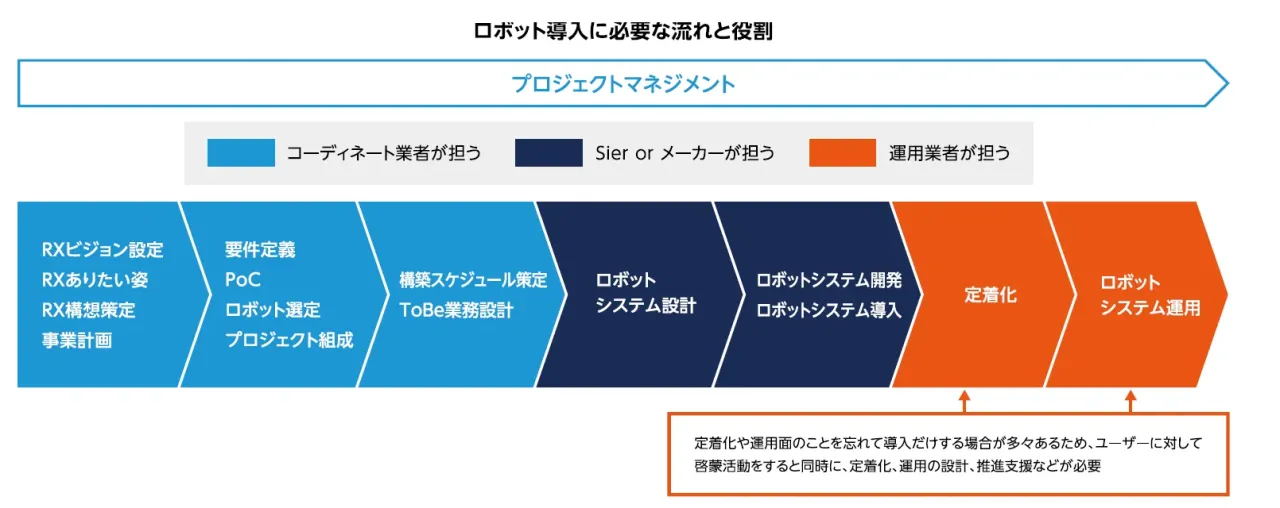 ロボット導入に必要な流れと役割

プロジェクトマネジメント

コーディネート業者が担う

Sier or メーカーが担う

運用業者が担う

RXビジョン設定
RXありたい姿
RX構想策定
事業計画

要件定義
PoC
ロボット選定
プロジェクト組成

構築スケジュール策定
ToBe業務設計

ロボット
システム設計

ロボットシステム開発
ロボットシステム導入

定着化

ロボット
システム運用

定着化や運用面のことを忘れて導入だけする場合が多々あるため、ユーザーに対して啓蒙活動をすると同時に、定着化、運用の設計、推進支援などが必要